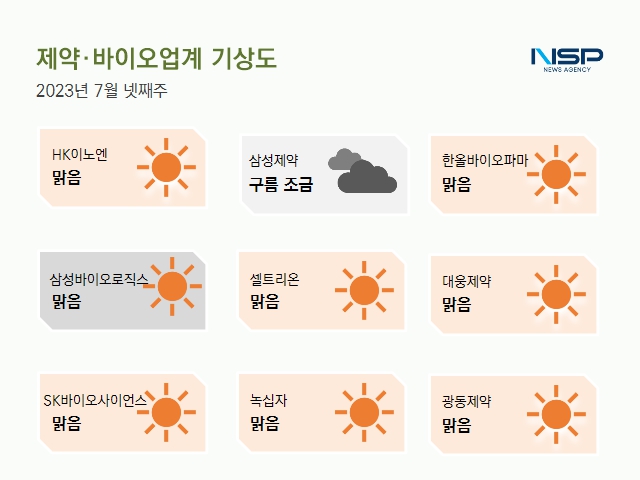 제약·바이오업계 기상도
2023년 7월 넷째주

NSP
NEWS AGENCY

HK이노엔
맑음

삼성제약
구름 조금

한올바이오파마
맑음

삼성바이오로직스
맑음

셀트리온
맑음

대웅제약
맑음

SK바이오사이언스
맑음

녹십자
맑음

광동제약
맑음